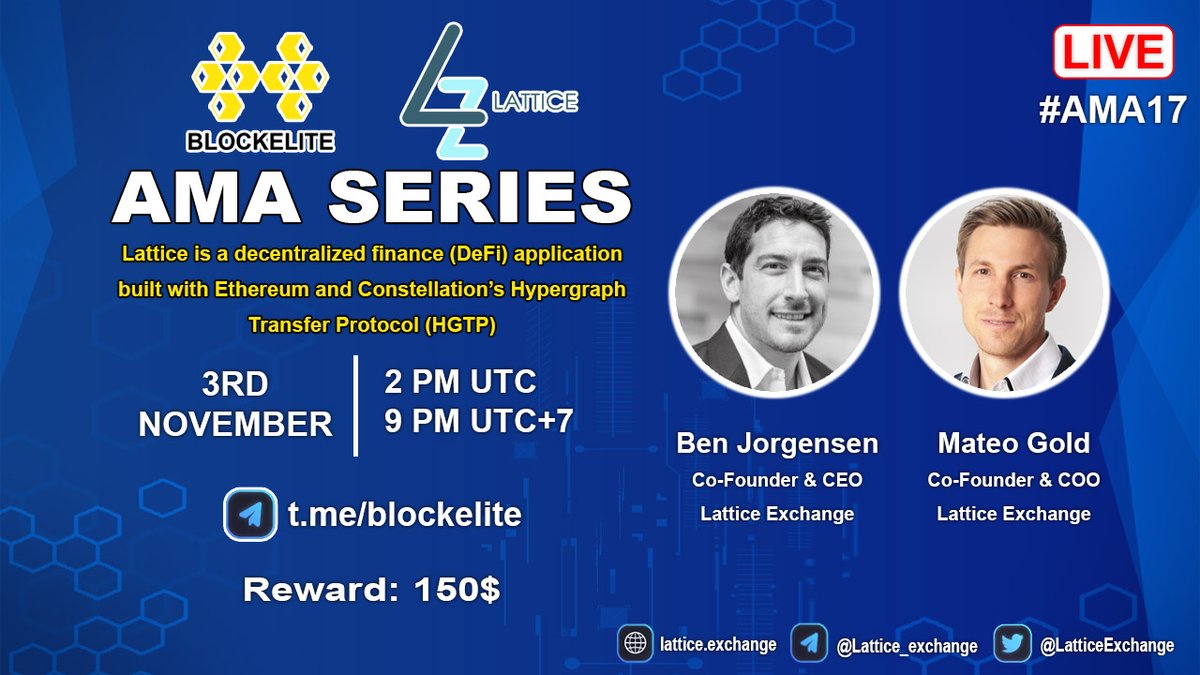 BLOCKELITE

LATTICE

LIVE

#AMA17

AMA SERIES

Lattice is a decentralized finance (DeFi) application built with Ethereum and Constellation's Hypergraph Transfer Protocol (HGTP)

3RD NOVEMBER

2 PM UTC
9 PM UTC+7

t.me/blockelite

Reward: 150$

Ben Jorgensen
Co-Founder & CEO
Lattice Exchange

Mateo Gold
Co-Founder & COO
Lattice Exchange

lattice.exchange

@Lattice_exchange

@LatticeExchange